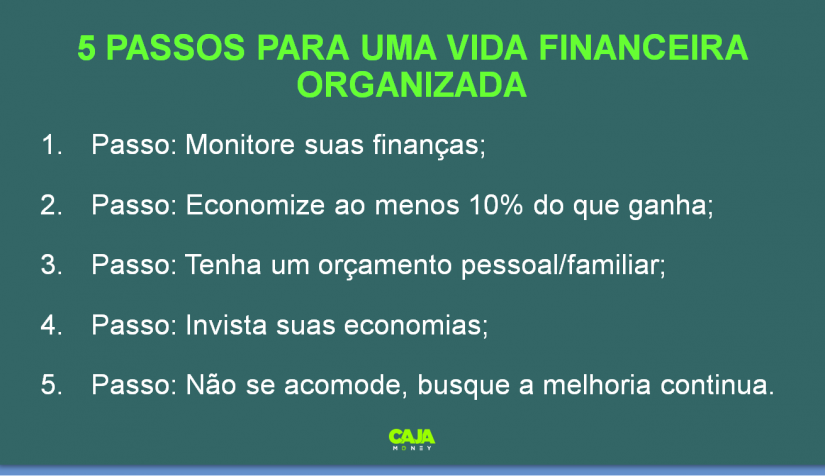 5 PASSOS PARA UMA VIDA FINANCEIRA ORGANIZADA

1. Passo: Monitore suas finanças;

2. Passo: Economize ao menos 10% do que ganha;

3. Passo: Tenha um orçamento pessoal/familiar;

4. Passo: Invista suas economias;

5. Passo: Não se acomode, busque a melhoria continua.

CAJA
MONEY